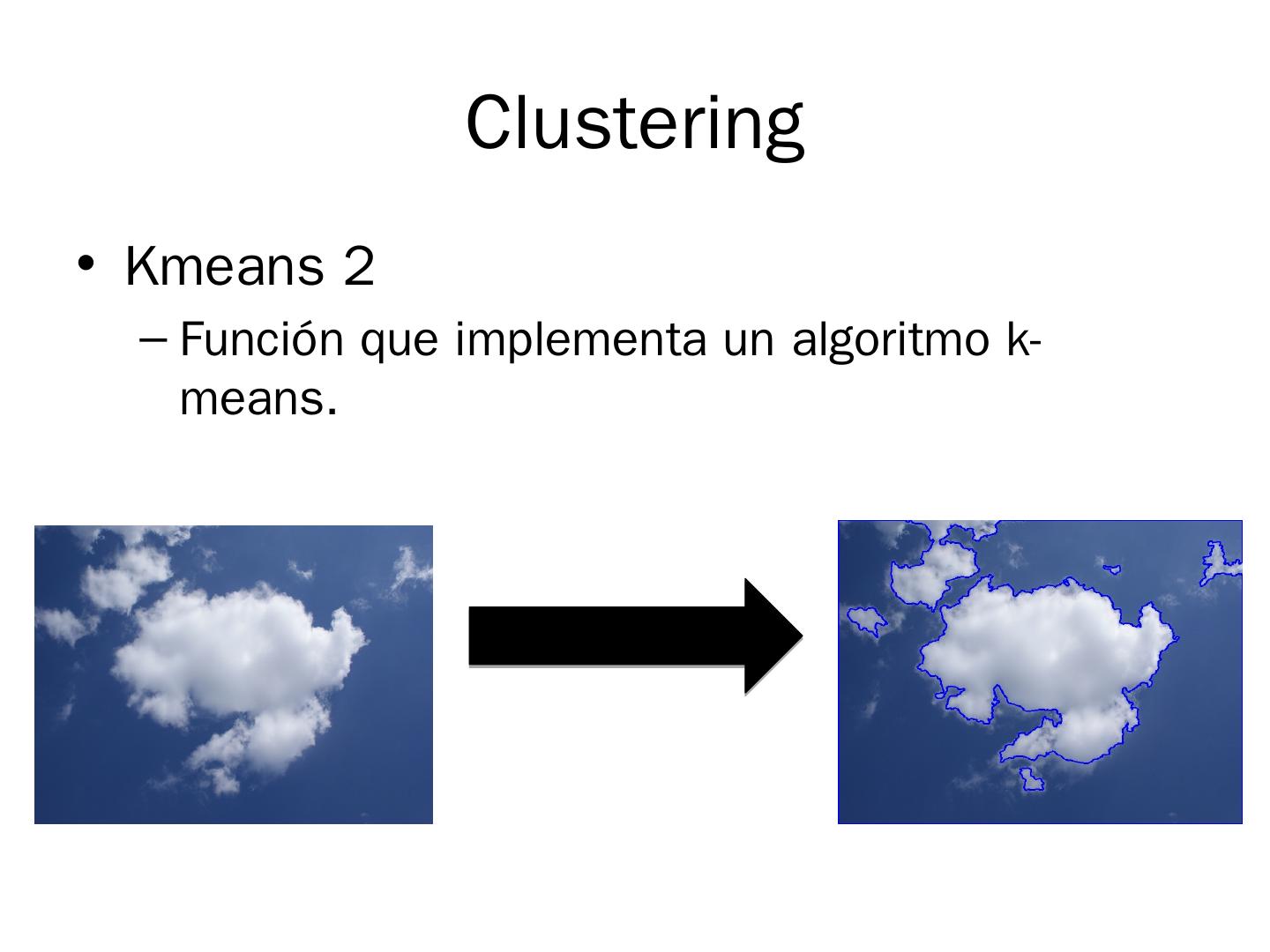 Clustering

• Kmeans 2
– Función que implementa un algoritmo k-means.